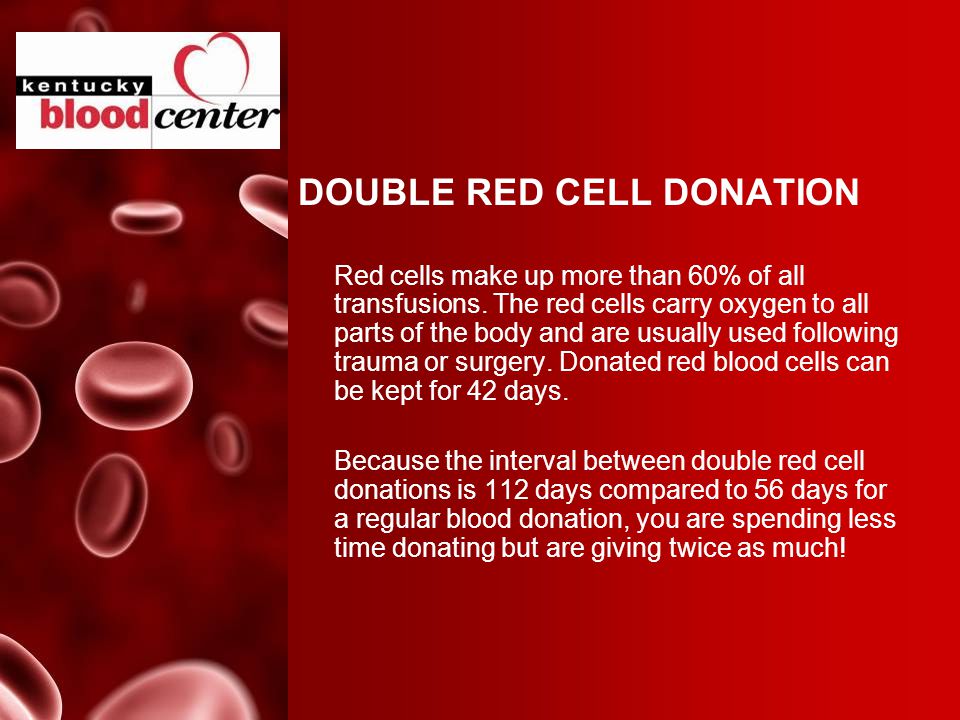 kentucky
blood center

DOUBLE RED CELL DONATION

Red cells make up more than 60% of all transfusions. The red cells carry oxygen to all parts of the body and are usually used following trauma or surgery. Donated red blood cells can be kept for 42 days.

Because the interval between double red cell donations is 112 days compared to 56 days for a regular blood donation, you are spending less time donating but are giving twice as much!